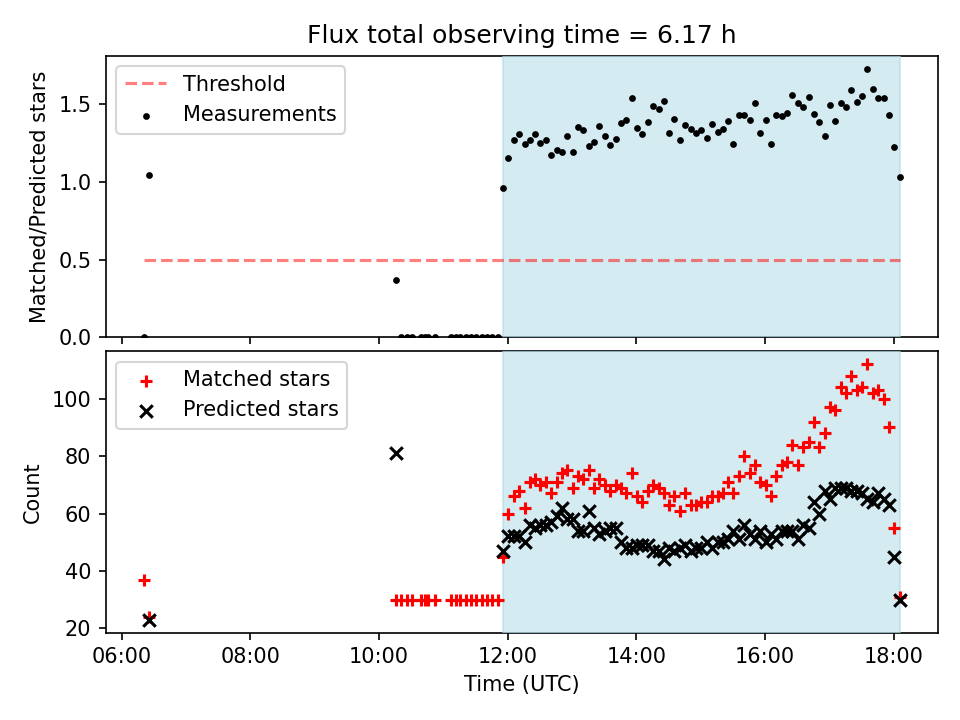 Flux total observing time = 6.17 h

Threshold
Measurements

Matched/Predicted stars

1.5
1.0
0.5
0.0

Matched stars
Predicted stars

Count

100
80
60
40
20

06:00
08:00
10:00
12:00
14:00
16:00
18:00

Time (UTC)